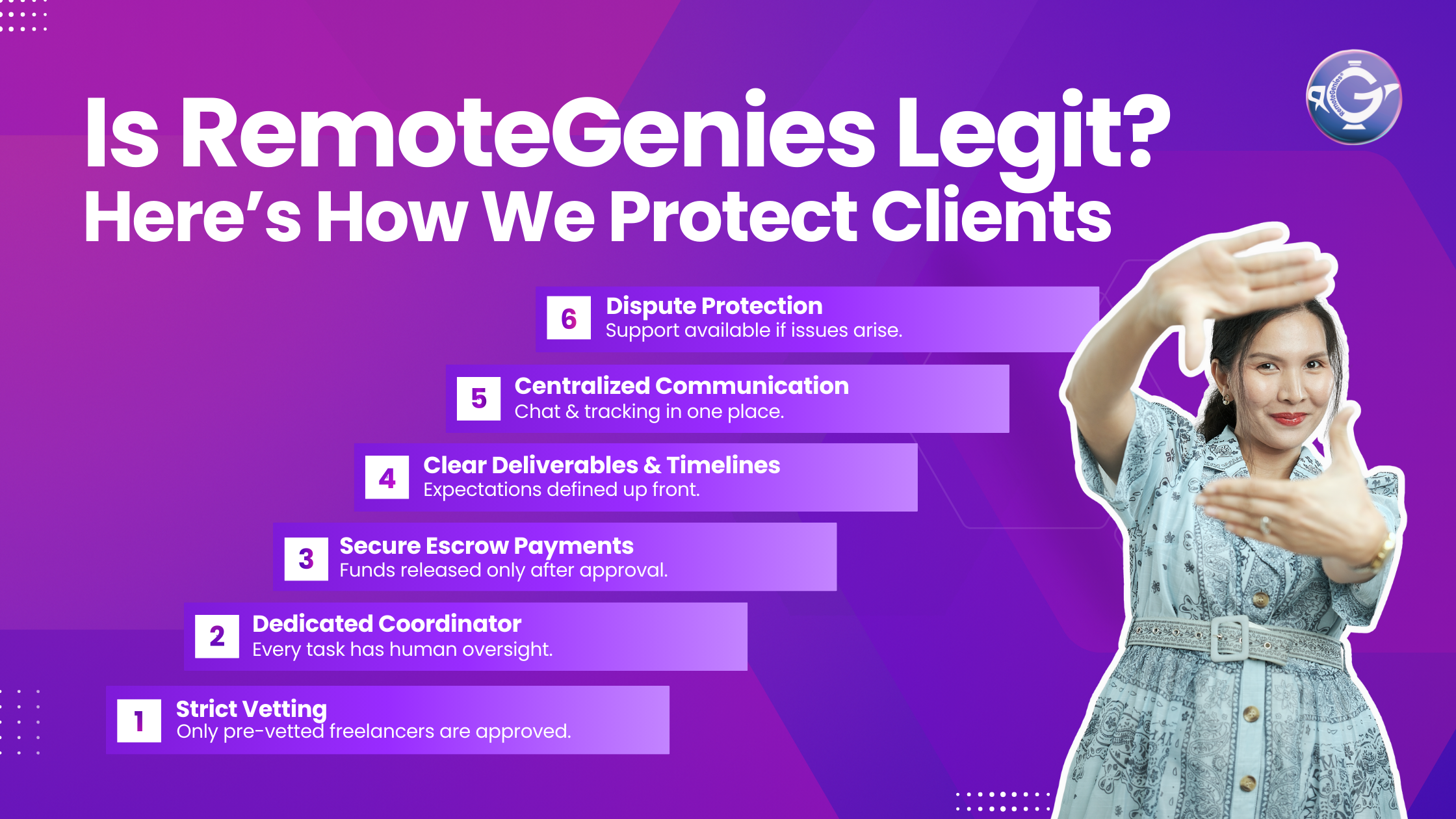 Is RemoteGenies Legit?
Here's How We Protect Clients

RemoteGenies

6 Dispute Protection
Support available if issues arise.

5 Centralized Communication
Chat & tracking in one place.

4 Clear Deliverables & Timelines
Expectations defined up front.

3 Secure Escrow Payments
Funds released only after approval.

2 Dedicated Coordinator
Every task has human oversight.

1 Strict Vetting
Only pre-vetted freelancers are approved.